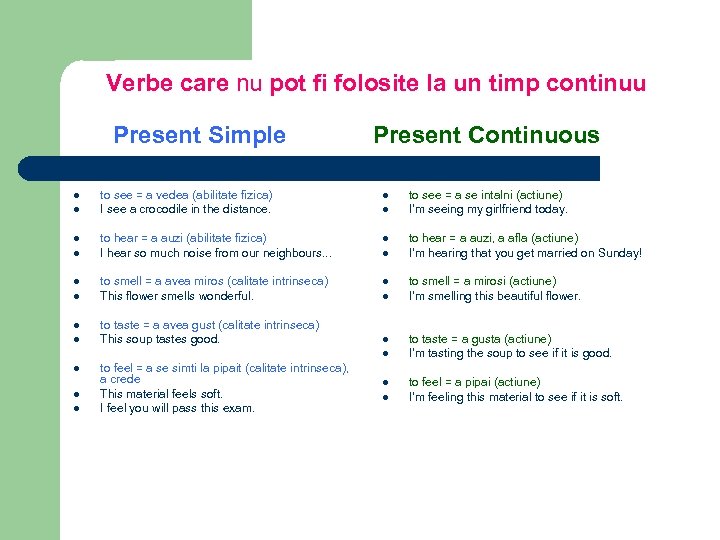 Verbe care nu pot fi folosite la un timp continuu

Present Simple

- to see = a vedea (abilitate fizica)
- I see a crocodile in the distance.

- to hear = a auzi (abilitate fizica)
- I hear so much noise from our neighbours...

- to smell = a avea miros (calitate intrinseca)
- This flower smells wonderful.

- to taste = a avea gust (calitate intrinseca)
- This soup tastes good.

- to feel = a se simti la pipait (calitate intrinseca), a crede
- This material feels soft.
- I feel you will pass this exam.

Present Continuous

- to see = a se intalni (actiune)
- I'm seeing my girlfriend today.

- to hear = a auzi, a afla (actiune)
- I'm hearing that you get married on Sunday!

- to smell = a mirosi (actiune)
- I'm smelling this beautiful flower.

- to taste = a gusta (actiune)
- I'm tasting the soup to see if it is good.

- to feel = a pipai (actiune)
- I'm feeling this material to see if it is soft.